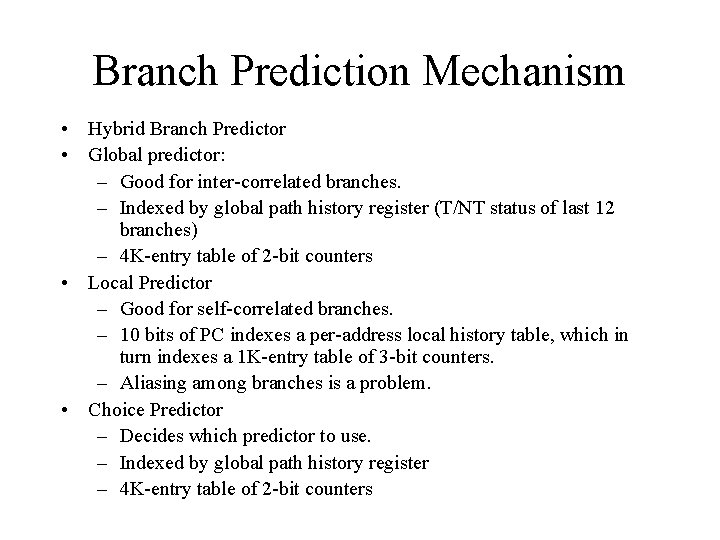 Branch Prediction Mechanism

• Hybrid Branch Predictor
• Global predictor:
– Good for inter-correlated branches.
– Indexed by global path history register (T/NT status of last 12 branches)
– 4K-entry table of 2-bit counters
• Local Predictor
– Good for self-correlated branches.
– 10 bits of PC indexes a per-address local history table, which in turn indexes a 1K-entry table of 3-bit counters.
– Aliasing among branches is a problem.
• Choice Predictor
– Decides which predictor to use.
– Indexed by global path history register
– 4K-entry table of 2-bit counters